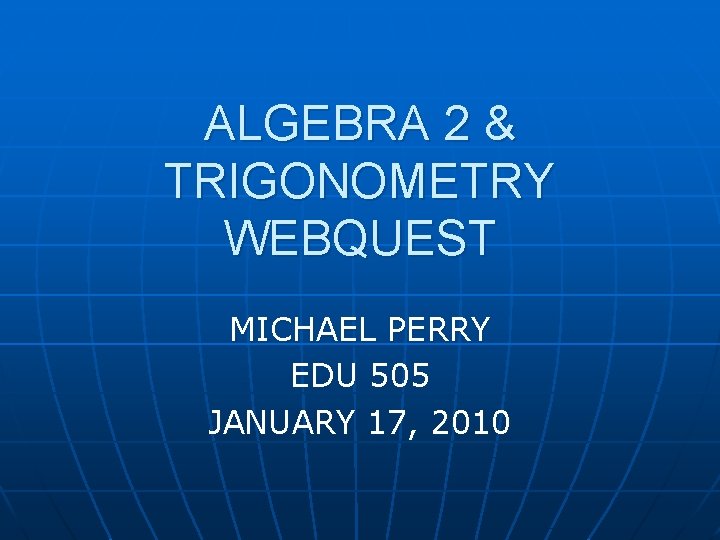 ALGEBRA 2 & TRIGONOMETRY WEBQUEST

MICHAEL PERRY
EDU 505
JANUARY 17, 2010